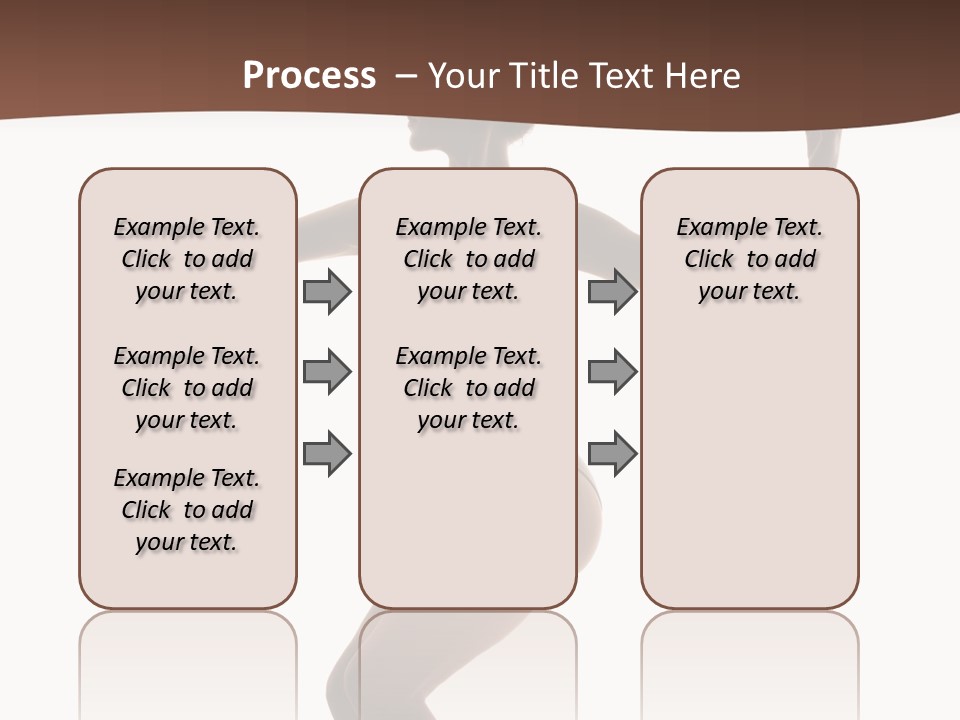 Process – Your Title Text Here

Example Text. Click to add your text.

Example Text. Click to add your text.

Example Text. Click to add your text.

Example Text. Click to add your text.

Example Text. Click to add your text.

Example Text. Click to add your text.